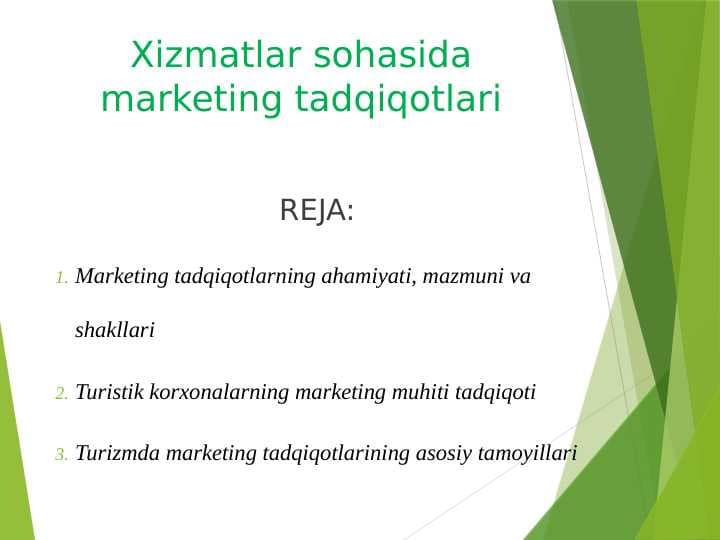 Xizmatlar sohasida marketing tadqiqotlari

REJA:

1. Marketing tadqiqotlarning ahamiyati, mazmuni va shakllari

2. Turistik korxonalarning marketing muhiti tadqiqoti

3. Turizmda marketing tadqiqotlarining asosiy tamoyillari